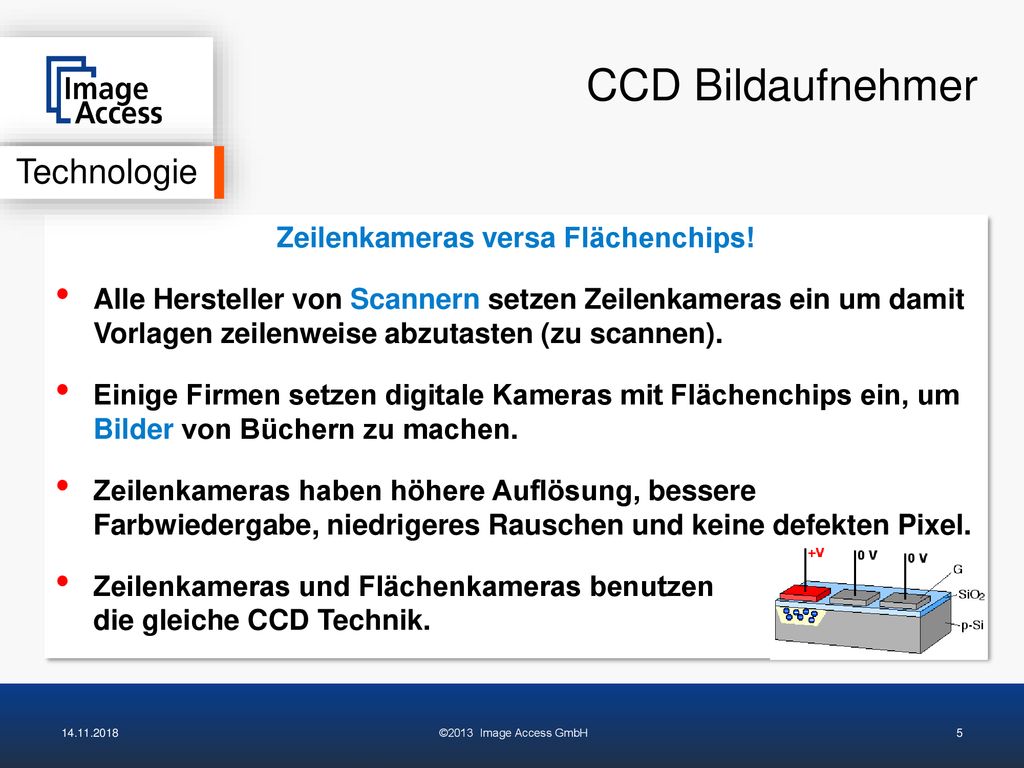 Image Access

CCD Bildaufnehmer

Technologie

Zeilenkameras versa Flächenchips!

• Alle Hersteller von Scannern setzen Zeilenkameras ein um damit Vorlagen zeilenweise abzutasten (zu scannen).

• Einige Firmen setzen digitale Kameras mit Flächenchips ein, um Bilder von Büchern zu machen.

• Zeilenkameras haben höhere Auflösung, bessere Farbwiedergabe, niedrigeres Rauschen und keine defekten Pixel.

• Zeilenkameras und Flächenkameras benutzen die gleiche CCD Technik.

+V
0 V
0 V
G
$SiO_2$
p-Si

14.11.2018

©2013 Image Access GmbH

5